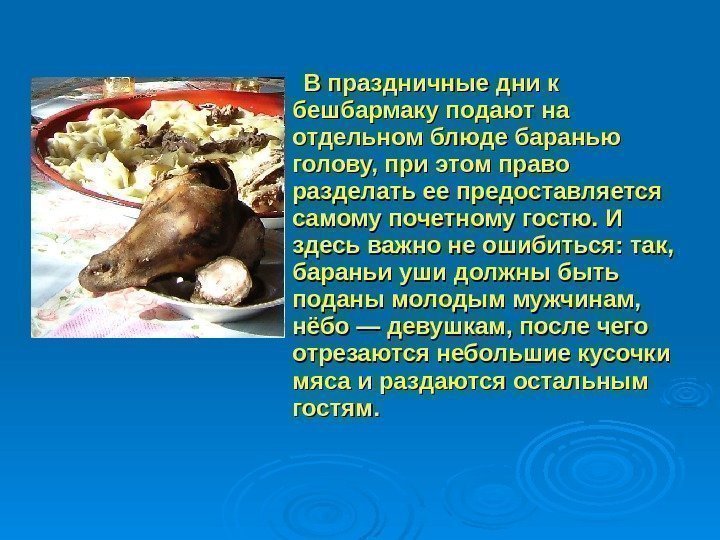 В праздничные дни к бешбармаку подают на отдельном блюде баранью голову, при этом право разделать ее предоставляется самому почетному гостю. И здесь важно не ошибиться: так, бараньи уши должны быть поданы молодым мужчинам, нёбо — девушкам, после чего отрезаются небольшие кусочки мяса и раздаются остальным гостям.